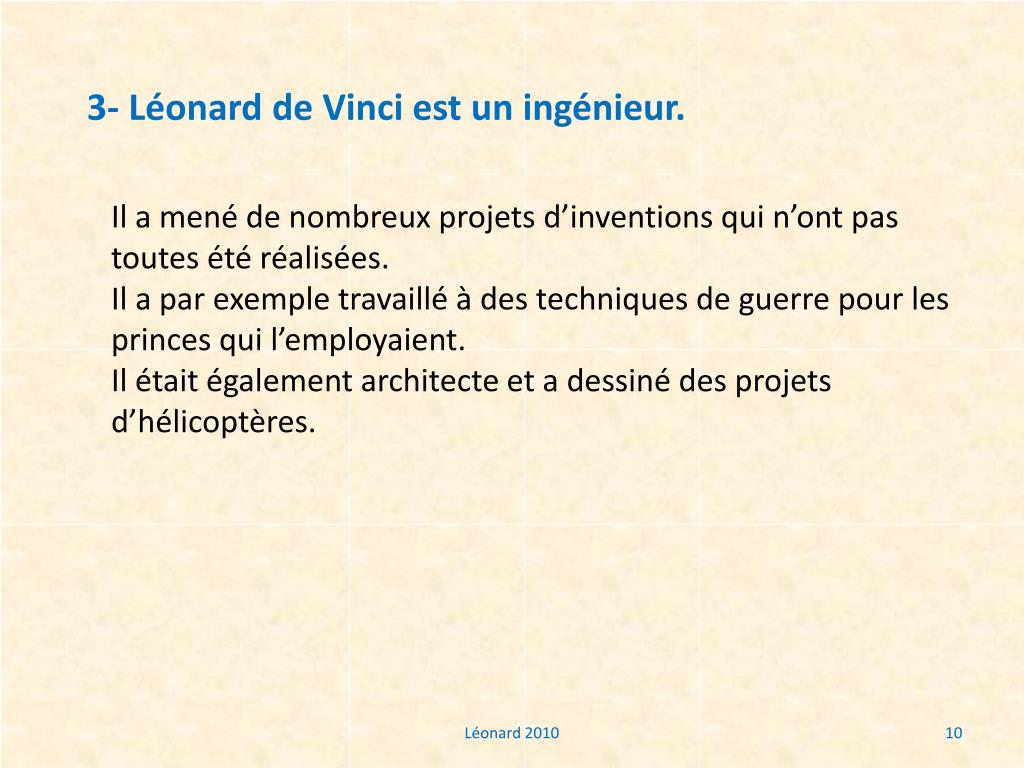 3- Léonard de Vinci est un ingénieur.

Il a mené de nombreux projets d’inventions qui n’ont pas toutes été réalisées.
Il a par exemple travaillé à des techniques de guerre pour les princes qui l’employaient.
Il était également architecte et a dessiné des projets d’hélicoptères.

Léonard 2010

10